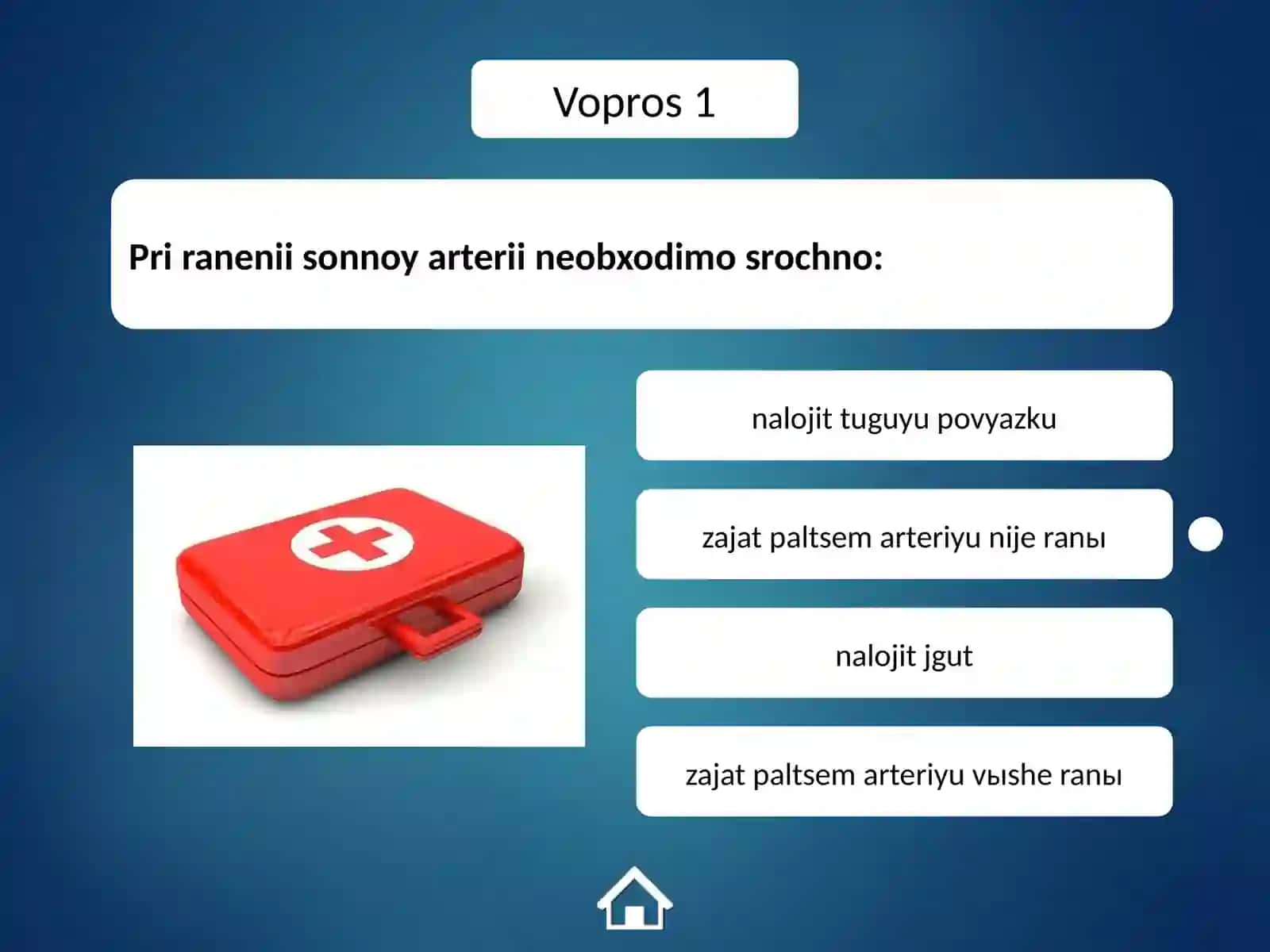 Vopros 1

Pri ranenii sonnoy arterii neobxodimo srochno:

nalojit tuguyu povyazku

zajat paltsem arteriyu nije ranы

nalojit jgut

zajat paltsem arteriyu vыshe ranы